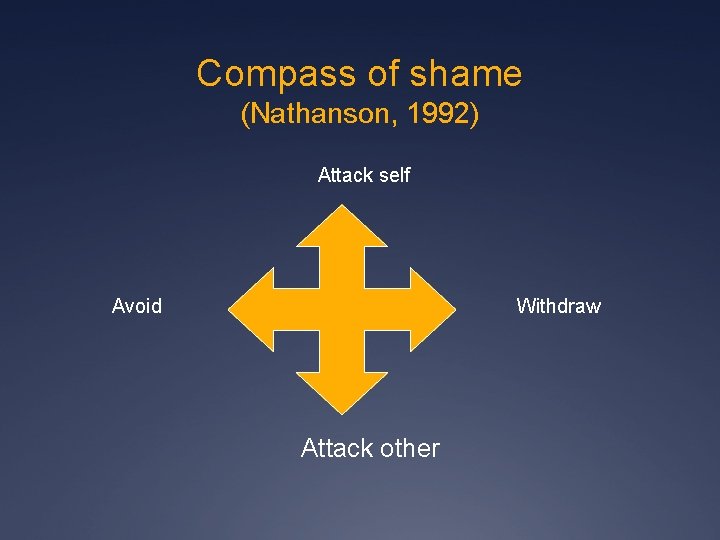 Compass of shame
(Nathanson, 1992)

Attack self

Avoid

Withdraw

Attack other